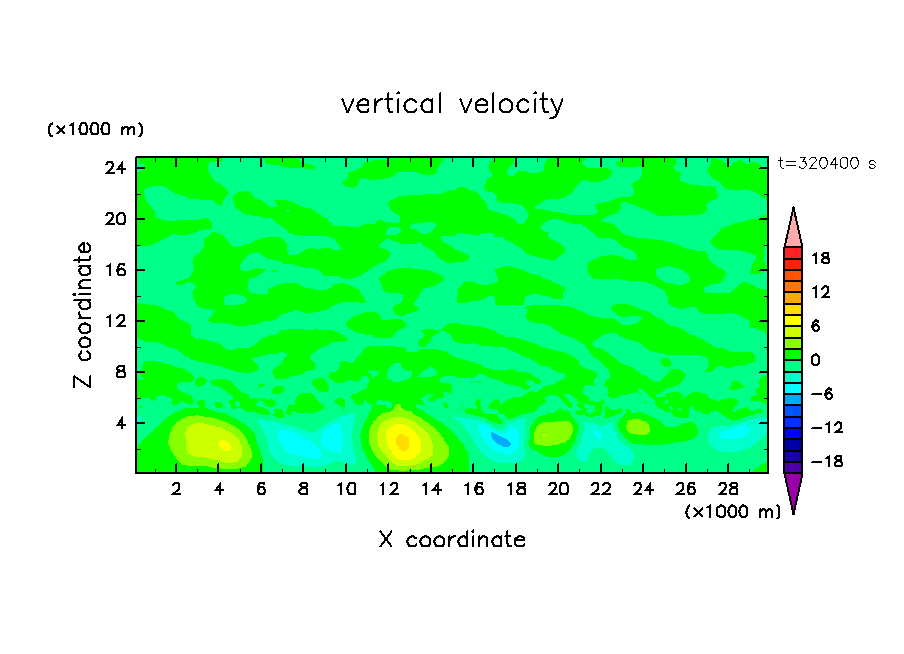 vertical velocity

(×1000 m)

t=320400 s

Z coordinate

24
20
16
12
8
4

2 4 6 8 10 12 14 16 18 20 22 24 26 28

(×1000 m)

X coordinate

18
12
6
0
−6
−12
−18